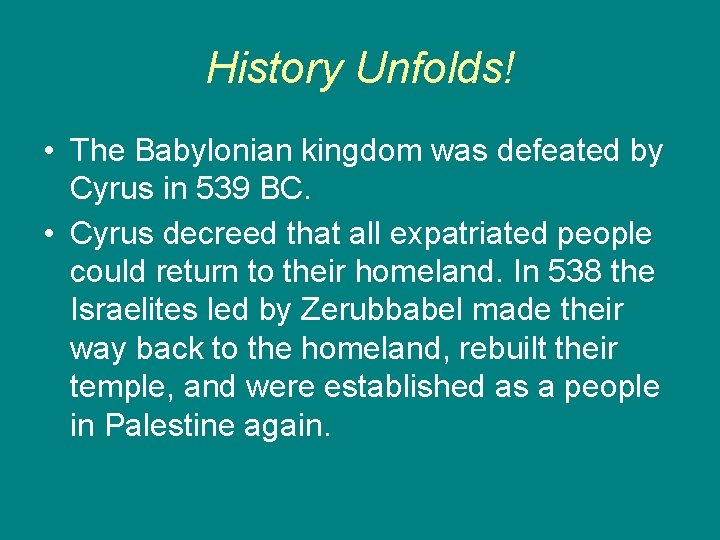 History Unfolds!

• The Babylonian kingdom was defeated by Cyrus in 539 BC.

• Cyrus decreed that all expatriated people could return to their homeland. In 538 the Israelites led by Zerubbabel made their way back to the homeland, rebuilt their temple, and were established as a people in Palestine again.